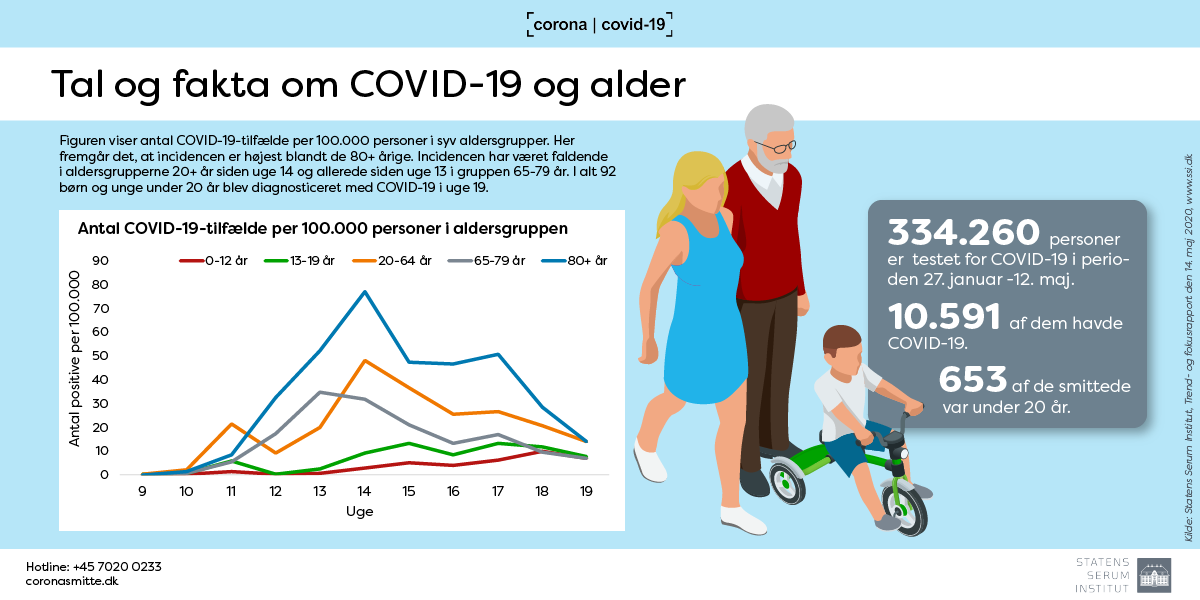 corona | covid-19

Tal og fakta om COVID-19 og alder

Figuren viser antal COVID-19-tilfælde per 100.000 personer i syv aldersgrupper. Her fremgår det, at incidencen er højest blandt de 80+ årige. Incidencen har været faldende i aldersgrupperne 20+ år siden uge 14 og allerede siden uge 13 i gruppen 65-79 år. I alt 92 børn og unge under 20 år blev diagnosticeret med COVID-19 i uge 19.

Antal COVID-19-tilfælde per 100.000 personer i aldersgruppen

0-12 år
13-19 år
20-64 år
65-79 år
80+ år

Antal positive per 100.000

90
80
70
60
50
40
30
20
10
0

9 10 11 12 13 14 15 16 17 18 19

Uge

334.260 personer er testet for COVID-19 i perioden 27. januar -12. maj.

10.591 af dem havde COVID-19.

653 af de smittede var under 20 år.

Kilde: Statens Serum Institut, Trend- og fokusrapport den 14. maj 2020. www.ssi.dk

Hotline: +45 7020 0233
coronasmitte.dk

STATENS SERUM INSTITUT